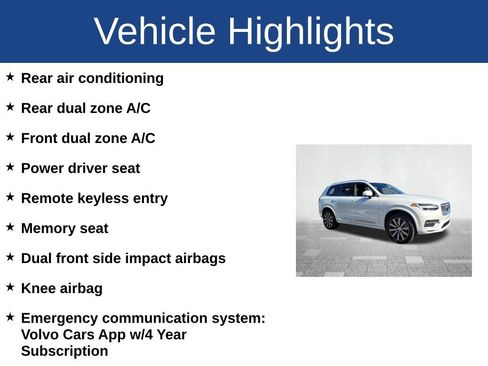 Vehicle Highlights

★ Rear air conditioning

★ Rear dual zone A/C

★ Front dual zone A/C

★ Power driver seat

★ Remote keyless entry

★ Memory seat

★ Dual front side impact airbags

★ Knee airbag

★ Emergency communication system: Volvo Cars App w/4 Year Subscription